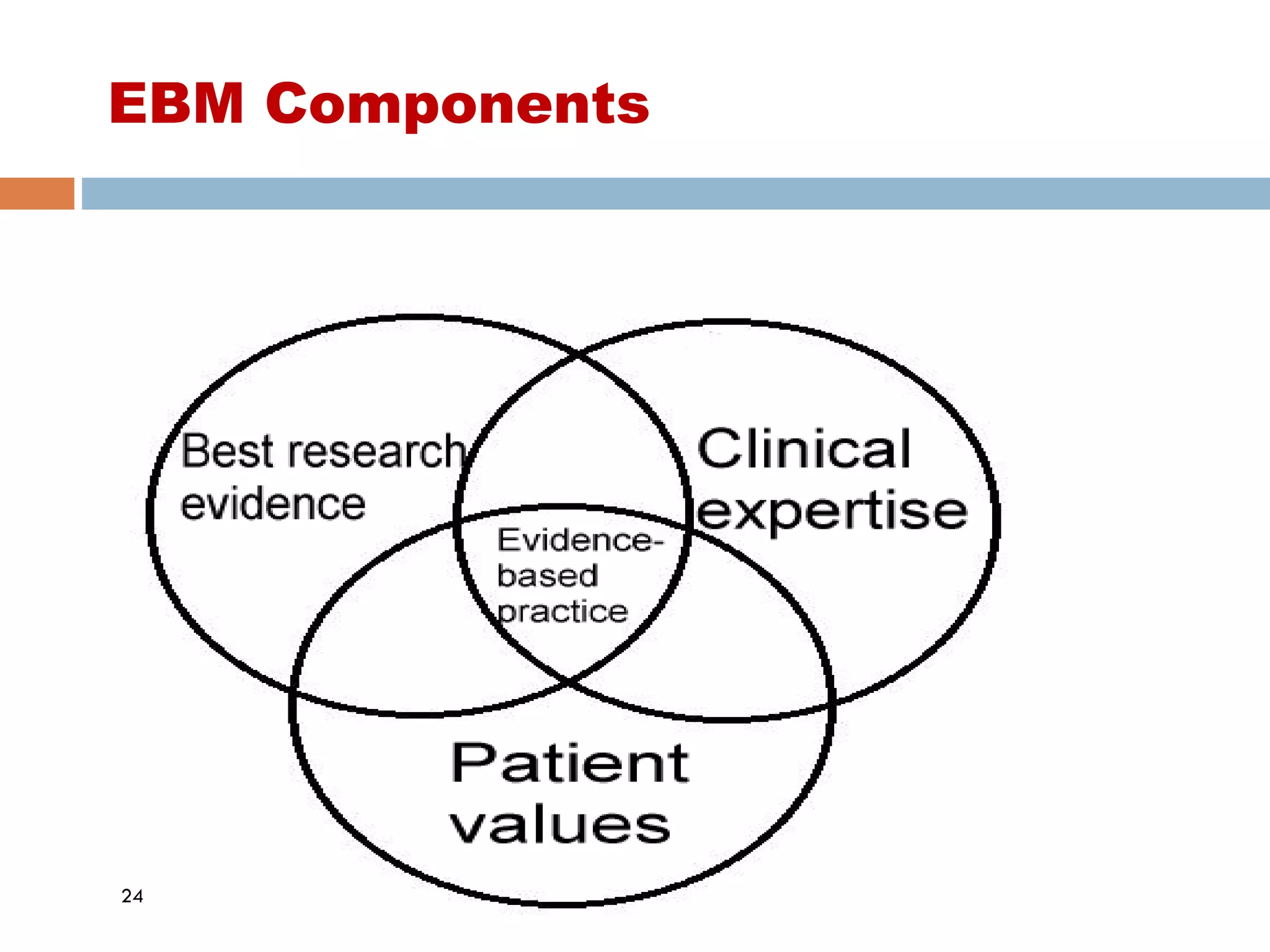 EBM Components

Best research evidence

Clinical expertise

Evidence-based practice

Patient values

24